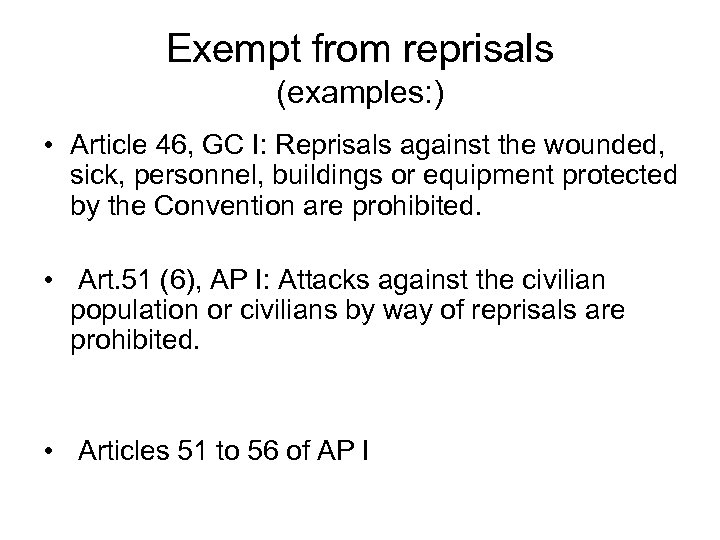 Exempt from reprisals
(examples:)

• Article 46, GC I: Reprisals against the wounded, sick, personnel, buildings or equipment protected by the Convention are prohibited.

• Art.51 (6), AP I: Attacks against the civilian population or civilians by way of reprisals are prohibited.

• Articles 51 to 56 of AP I